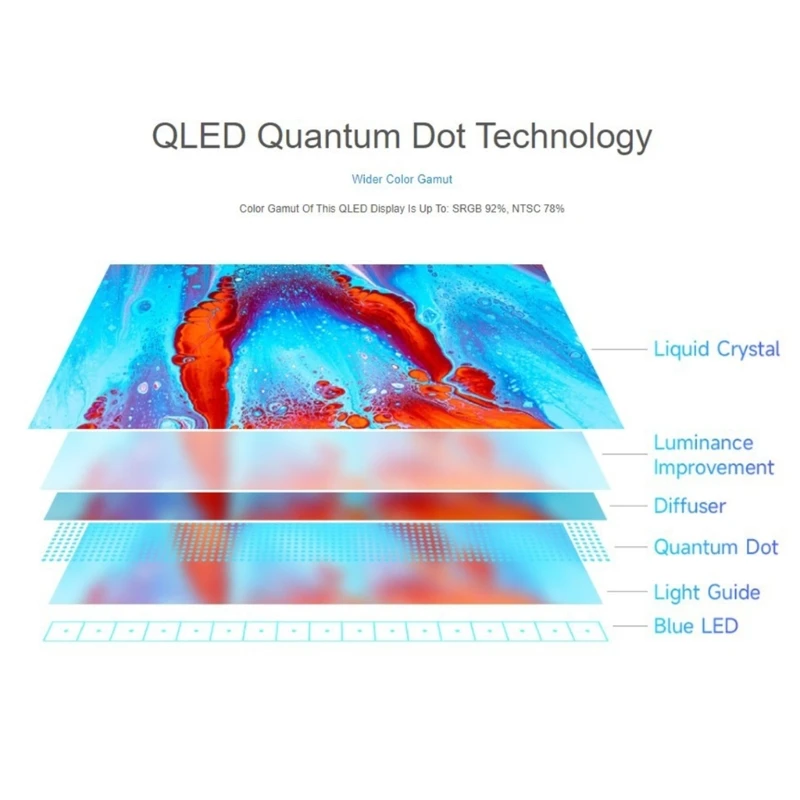 QLED Quantum Dot Technology

Wider Color Gamut

Color Gamut Of This QLED Display Is Up To: SRGB 92%, NTSC 78%

Liquid Crystal

Luminance Improvement

Diffuser

Quantum Dot

Light Guide

Blue LED